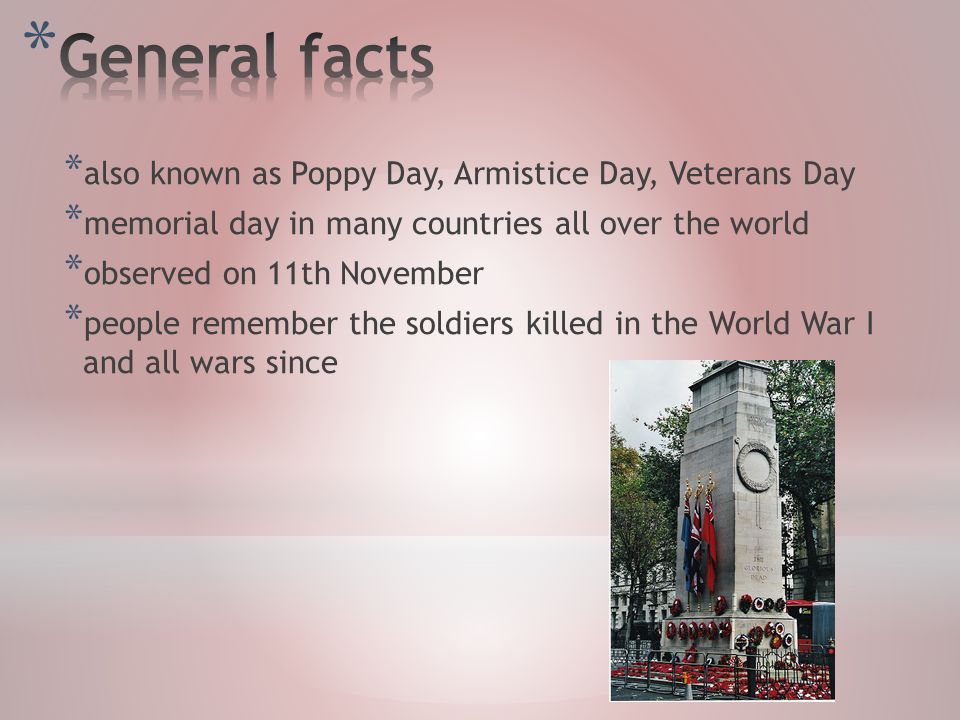 *General facts

*also known as Poppy Day, Armistice Day, Veterans Day

*memorial day in many countries all over the world

*observed on 11th November

*people remember the soldiers killed in the World War I and all wars since

THE GLORIOUS DEAD